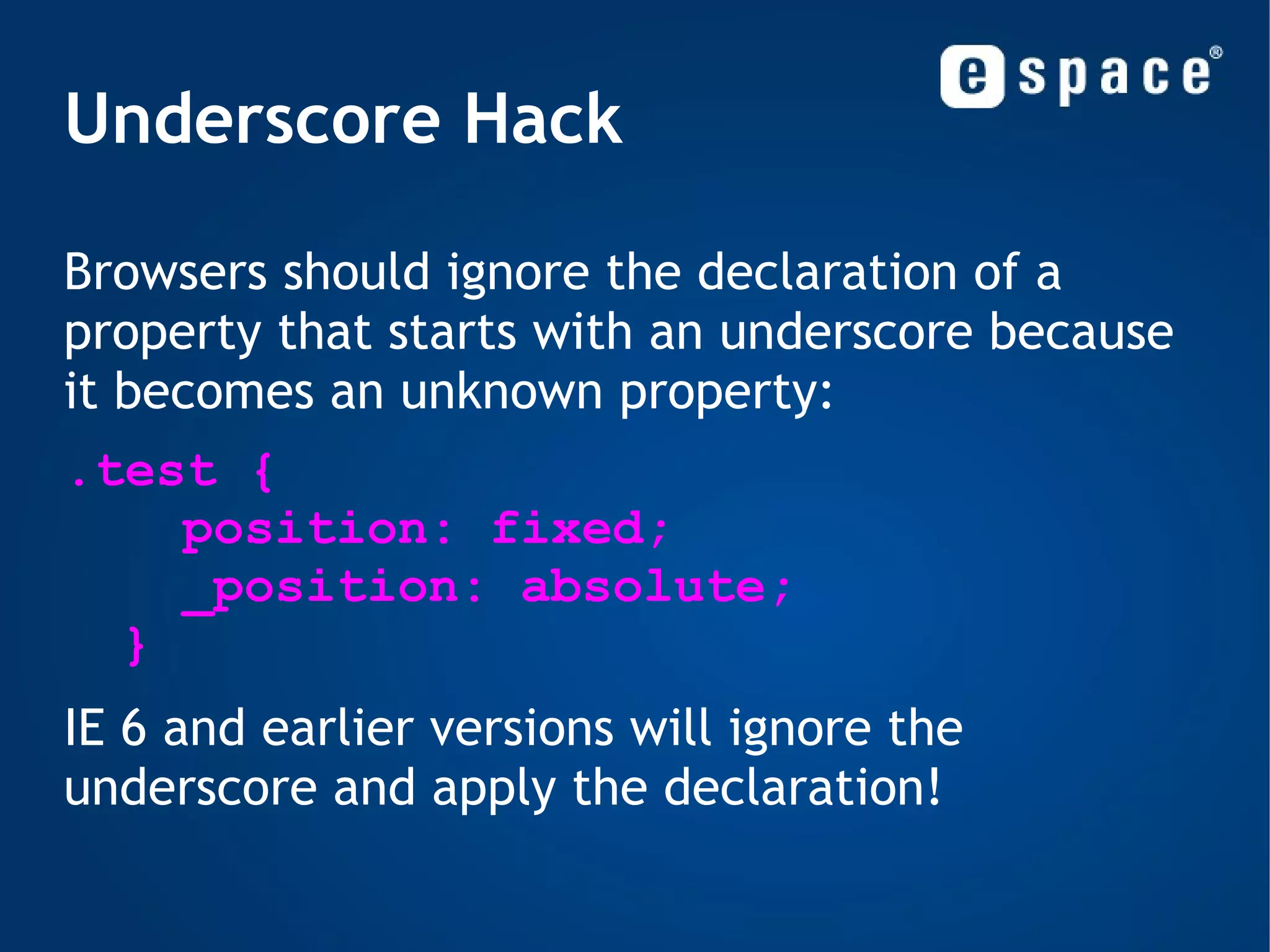 espace®

Underscore Hack

Browsers should ignore the declaration of a property that starts with an underscore because it becomes an unknown property:

.test {
    position: fixed;
    _position: absolute;
  }

IE 6 and earlier versions will ignore the underscore and apply the declaration!